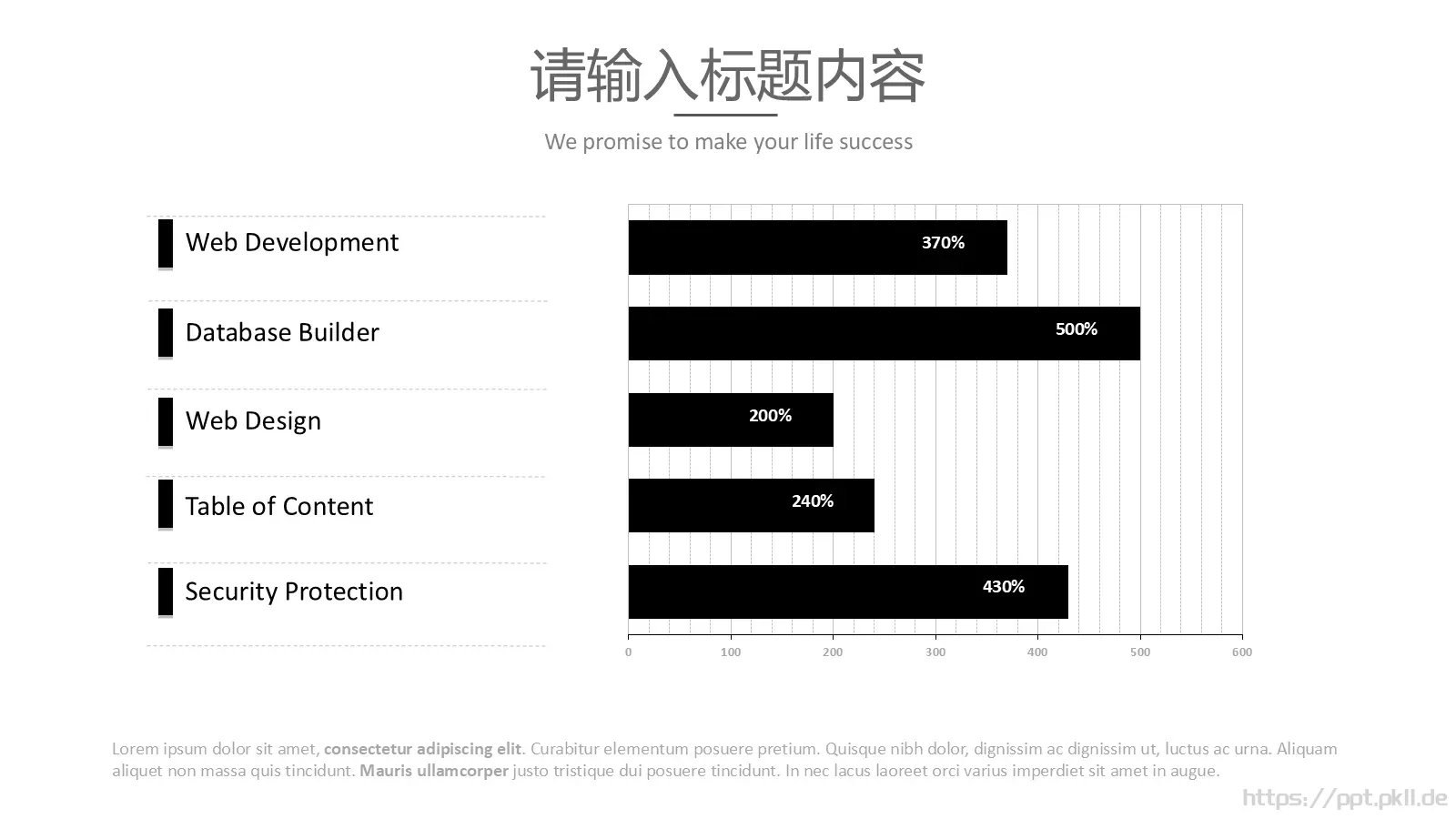 请输入标题内容

We promise to make your life success

Web Development

Database Builder

Web Design

Table of Content

Security Protection

370%

500%

200%

240%

430%

0 100 200 300 400 500 600

Lorem ipsum dolor sit amet, consectetur adipiscing elit. Curabitur elementum posuere pretium. Quisque nibh dolor, dignissim ac dignissim ut, luctus ac urna. Aliquam aliquet non massa quis tincidunt. Mauris ullamcorper justo tristique dui posuere tincidunt. In nec lacus laoreet orci varius imperdiet sit amet in augue.

https://ppt.pkll.de